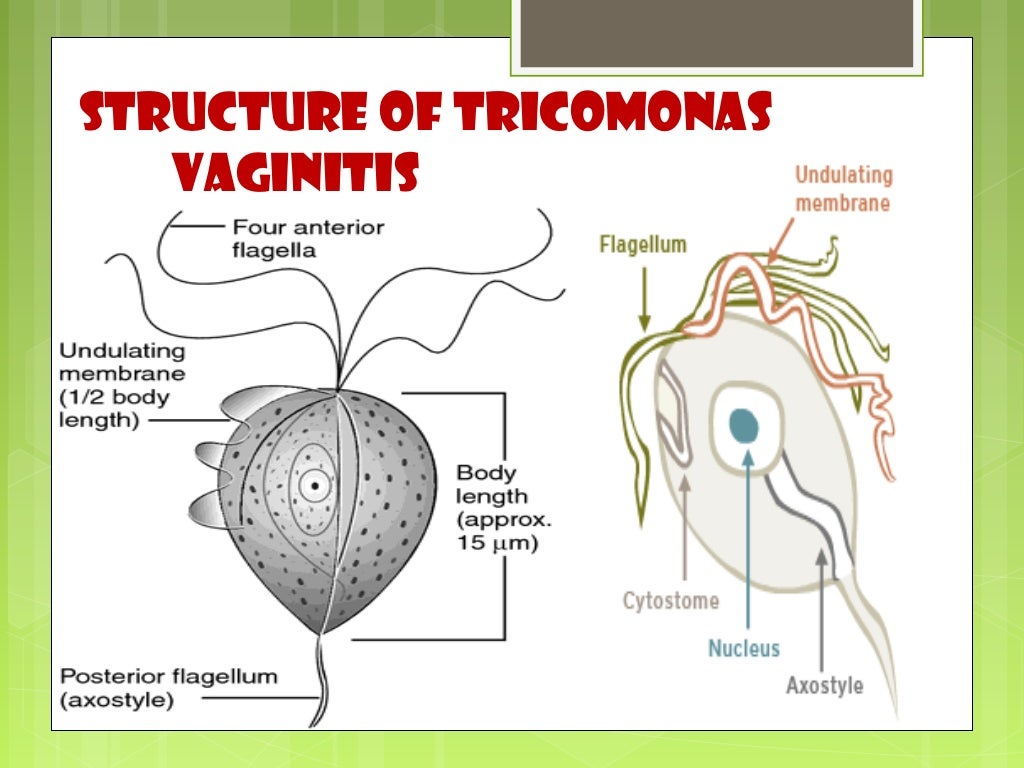 STRUCTURE OF TRICOMONAS VAGINITIS

Four anterior flagella

Undulating membrane (1/2 body length)

Body length (approx. 15 μm)

Posterior flagellum (axostyle)

Undulating membrane

Flagellum

Cytostome

Nucleus

Axostyle